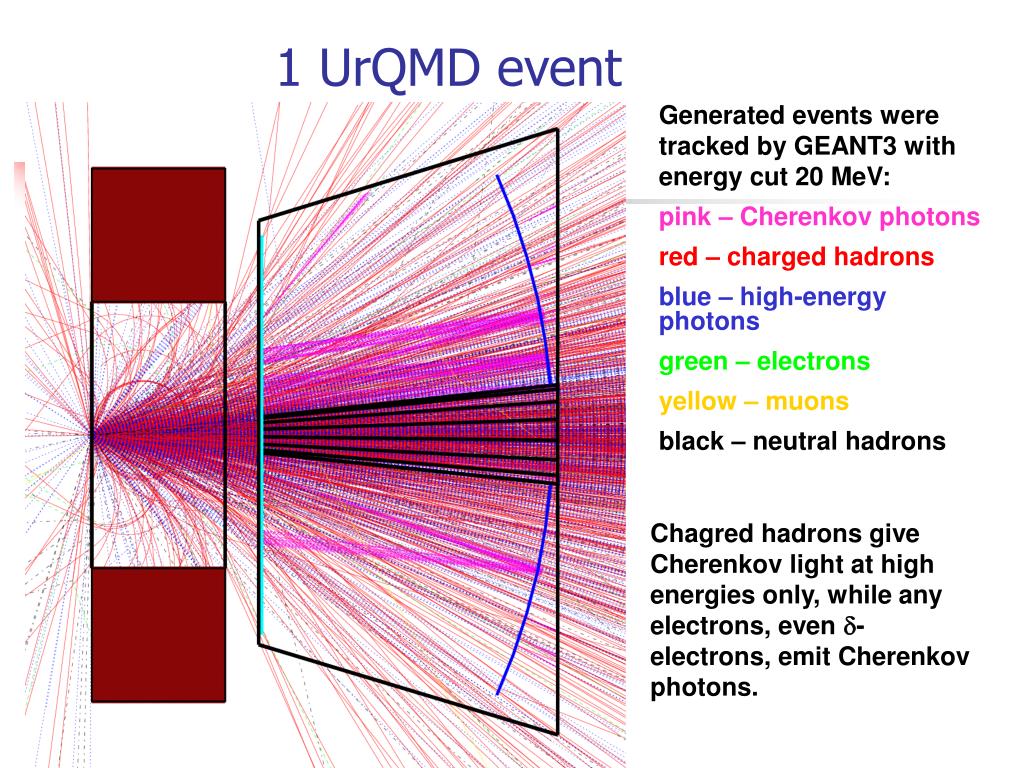 1 UrQMD event

Generated events were tracked by GEANT3 with energy cut 20 MeV:
pink – Cherenkov photons
red – charged hadrons
blue – high-energy photons
green – electrons
yellow – muons
black – neutral hadrons

Chagred hadrons give Cherenkov light at high energies only, while any electrons, even $\delta$-electrons, emit Cherenkov photons.